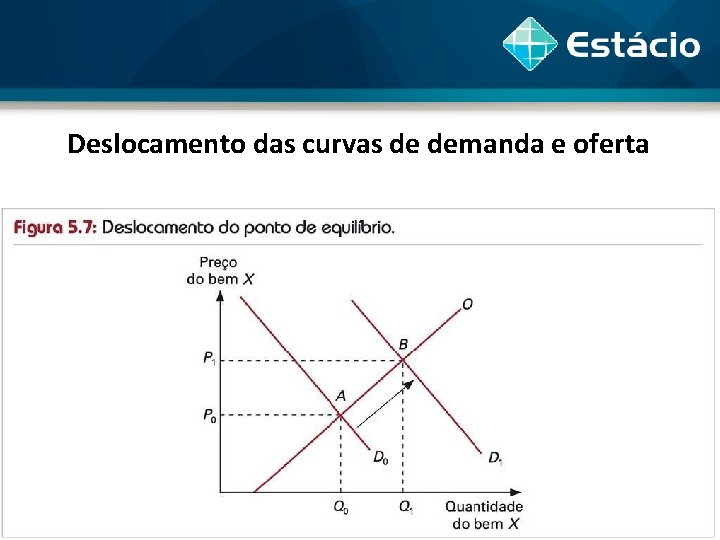 Estácio

Deslocamento das curvas de demanda e oferta

Figura 5.7: Deslocamento do ponto de equilíbrio.

Preço do bem $X$

$O$

$B$

$P_1$

$A$

$P_0$

$D_0$

$D_1$

$Q_0$

$Q_1$

Quantidade do bem $X$